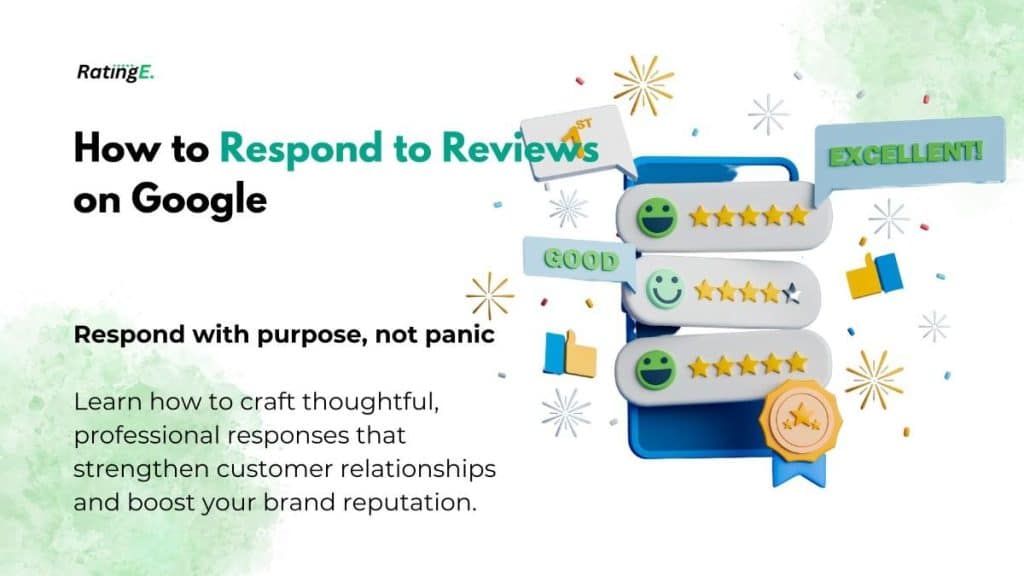 RatingE.

How to Respond to Reviews on Google

Respond with purpose, not panic

Learn how to craft thoughtful, professional responses that strengthen customer relationships and boost your brand reputation.

1ST

EXCELLENT!

GOOD